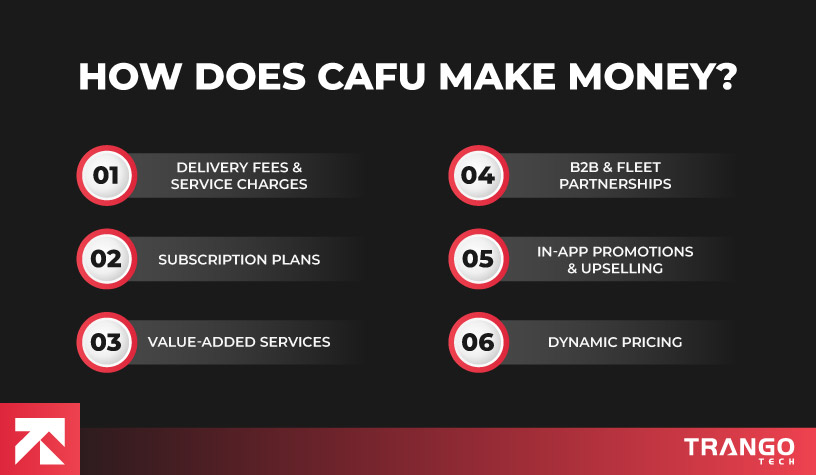 HOW DOES CAFU MAKE MONEY?

01 DELIVERY FEES & SERVICE CHARGES

02 SUBSCRIPTION PLANS

03 VALUE-ADDED SERVICES

04 B2B & FLEET PARTNERSHIPS

05 IN-APP PROMOTIONS & UPSELLING

06 DYNAMIC PRICING

TRANGO TECH